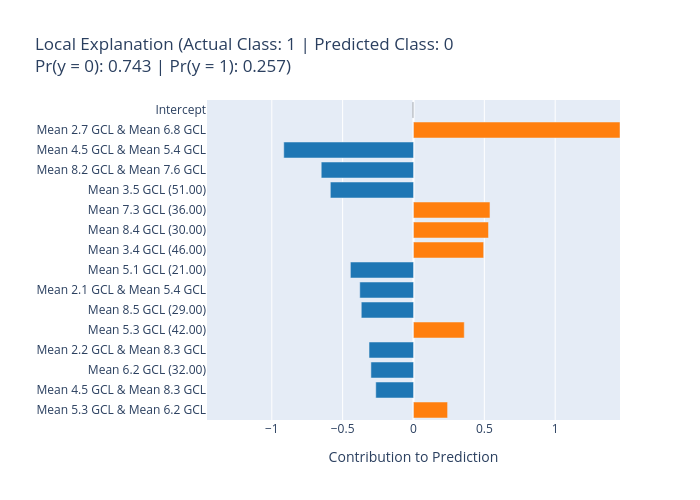 Local Explanation (Actual Class: 1 | Predicted Class: 0
Pr(y = 0): 0.743 | Pr(y = 1): 0.257)

Intercept
Mean 2.7 GCL & Mean 6.8 GCL
Mean 4.5 GCL & Mean 5.4 GCL
Mean 8.2 GCL & Mean 7.6 GCL
Mean 3.5 GCL (51.00)
Mean 7.3 GCL (36.00)
Mean 8.4 GCL (30.00)
Mean 3.4 GCL (46.00)
Mean 5.1 GCL (21.00)
Mean 2.1 GCL & Mean 5.4 GCL
Mean 8.5 GCL (29.00)
Mean 5.3 GCL (42.00)
Mean 2.2 GCL & Mean 8.3 GCL
Mean 6.2 GCL (32.00)
Mean 4.5 GCL & Mean 8.3 GCL
Mean 5.3 GCL & Mean 6.2 GCL

−1 −0.5 0 0.5 1

Contribution to Prediction